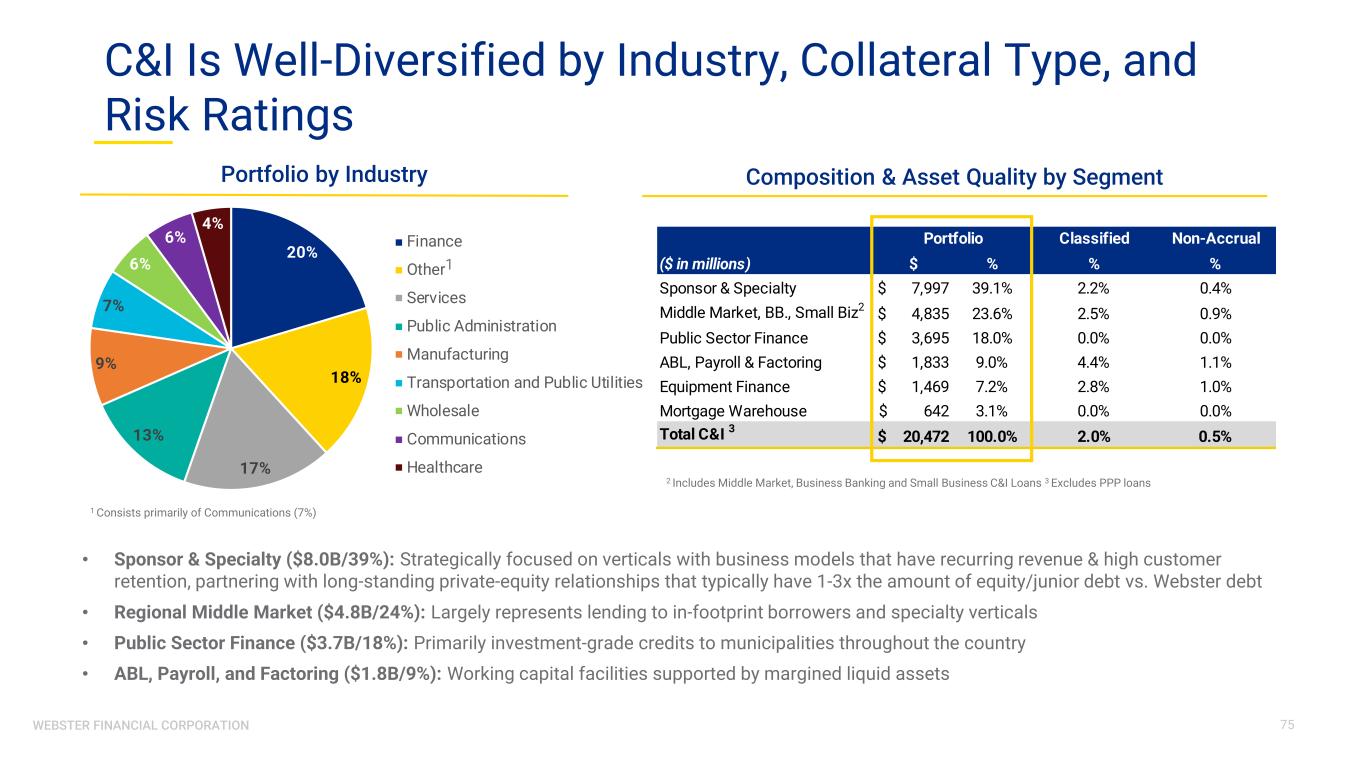 C&I Is Well-Diversified by Industry, Collateral Type, and Risk Ratings

Portfolio by Industry

20%
18%
17%
13%
9%
7%
6%
6%
4%

Finance
Other$^1$
Services
Public Administration
Manufacturing
Transportation and Public Utilities
Wholesale
Communications
Healthcare

$^1$ Consists primarily of Communications (7%)

Composition & Asset Quality by Segment

| | Portfolio | | Classified | Non-Accrual |
|---|---|---|---|---|
| ($ in millions) | $ | % | % | % |
| Sponsor & Specialty | $ 7,997 | 39.1% | 2.2% | 0.4% |
| Middle Market, BB., Small Biz$^2$ | $ 4,835 | 23.6% | 2.5% | 0.9% |
| Public Sector Finance | $ 3,695 | 18.0% | 0.0% | 0.0% |
| ABL, Payroll & Factoring | $ 1,833 | 9.0% | 4.4% | 1.1% |
| Equipment Finance | $ 1,469 | 7.2% | 2.8% | 1.0% |
| Mortgage Warehouse | $ 642 | 3.1% | 0.0% | 0.0% |
| Total C&I $^3$ | $ 20,472 | 100.0% | 2.0% | 0.5% |

$^2$ Includes Middle Market, Business Banking and Small Business C&I Loans $^3$ Excludes PPP loans

• Sponsor & Specialty ($8.0B/39%): Strategically focused on verticals with business models that have recurring revenue & high customer retention, partnering with long-standing private-equity relationships that typically have 1-3x the amount of equity/junior debt vs. Webster debt
• Regional Middle Market ($4.8B/24%): Largely represents lending to in-footprint borrowers and specialty verticals
• Public Sector Finance ($3.7B/18%): Primarily investment-grade credits to municipalities throughout the country
• ABL, Payroll, and Factoring ($1.8B/9%): Working capital facilities supported by margined liquid assets

WEBSTER FINANCIAL CORPORATION
75